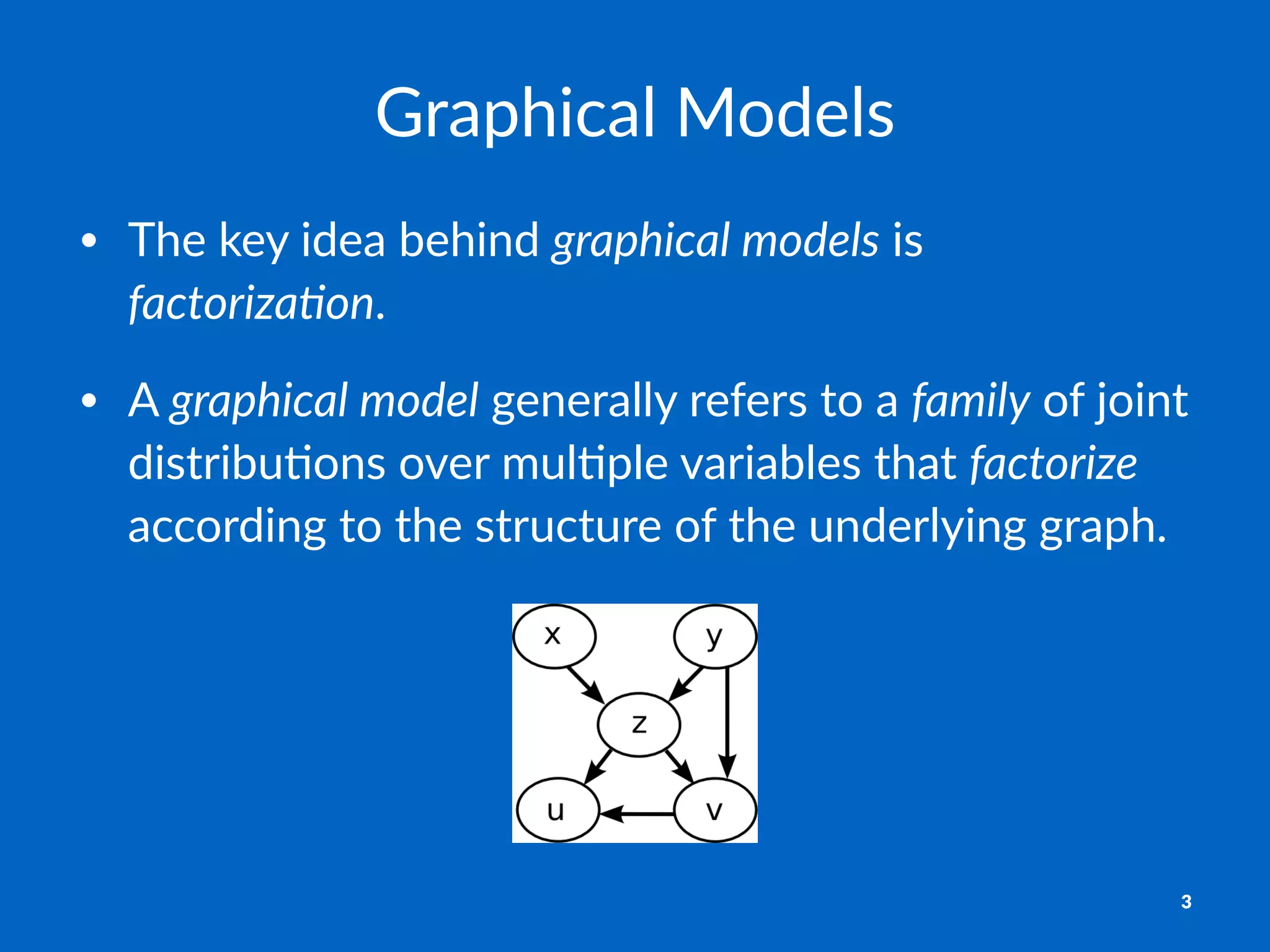 Graphical Models

• The key idea behind graphical models is factorization.

• A graphical model generally refers to a family of joint distributions over multiple variables that factorize according to the structure of the underlying graph.

x
y
z
u
v

3